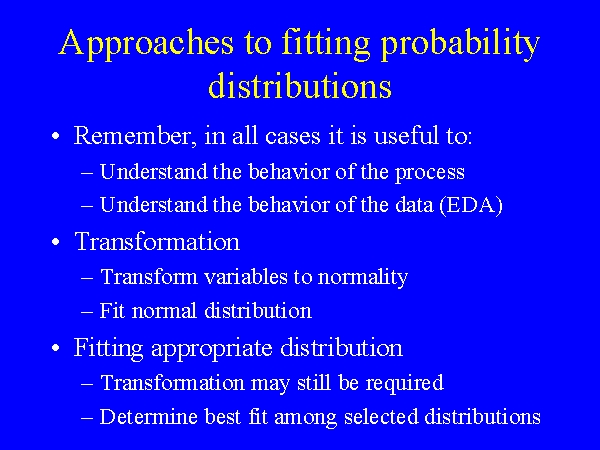 Approaches to fitting probability distributions

• Remember, in all cases it is useful to:
– Understand the behavior of the process
– Understand the behavior of the data (EDA)

• Transformation
– Transform variables to normality
– Fit normal distribution

• Fitting appropriate distribution
– Transformation may still be required
– Determine best fit among selected distributions